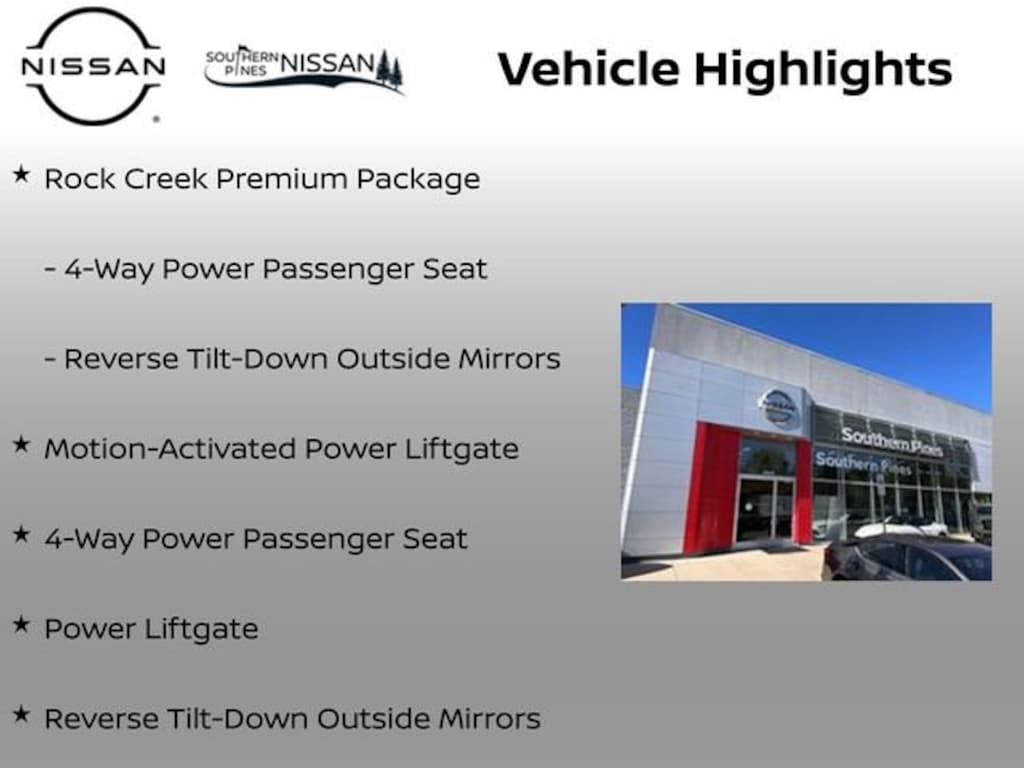 NISSAN

SOUTHERN PINES NISSAN

Vehicle Highlights

★ Rock Creek Premium Package

- 4-Way Power Passenger Seat

- Reverse Tilt-Down Outside Mirrors

★ Motion-Activated Power Liftgate

★ 4-Way Power Passenger Seat

★ Power Liftgate

★ Reverse Tilt-Down Outside Mirrors

NISSAN

Southern Pines

Southern Pines